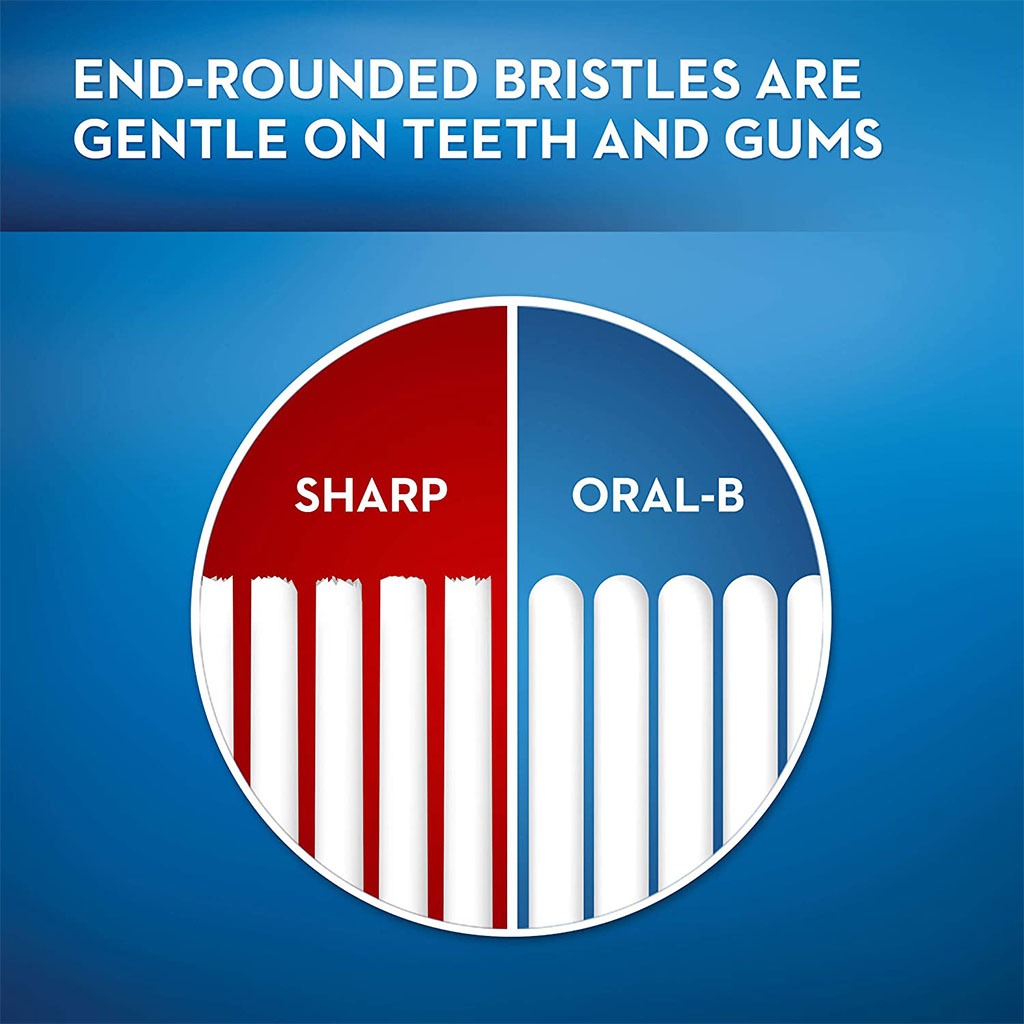 END-ROUNDED BRISTLES ARE GENTLE ON TEETH AND GUMS

SHARP

ORAL-B